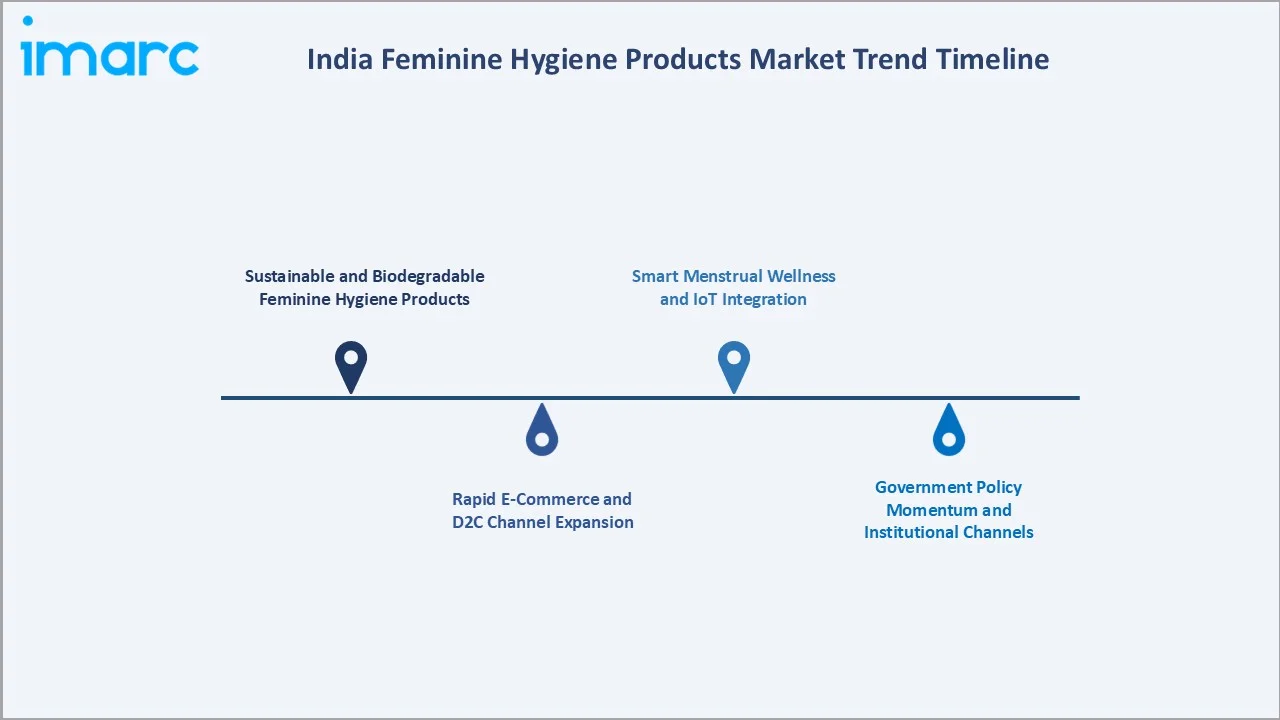 imarc

India Feminine Hygiene Products Market Trend Timeline

Sustainable and Biodegradable Feminine Hygiene Products

Rapid E-Commerce and D2C Channel Expansion

Smart Menstrual Wellness and IoT Integration

Government Policy Momentum and Institutional Channels